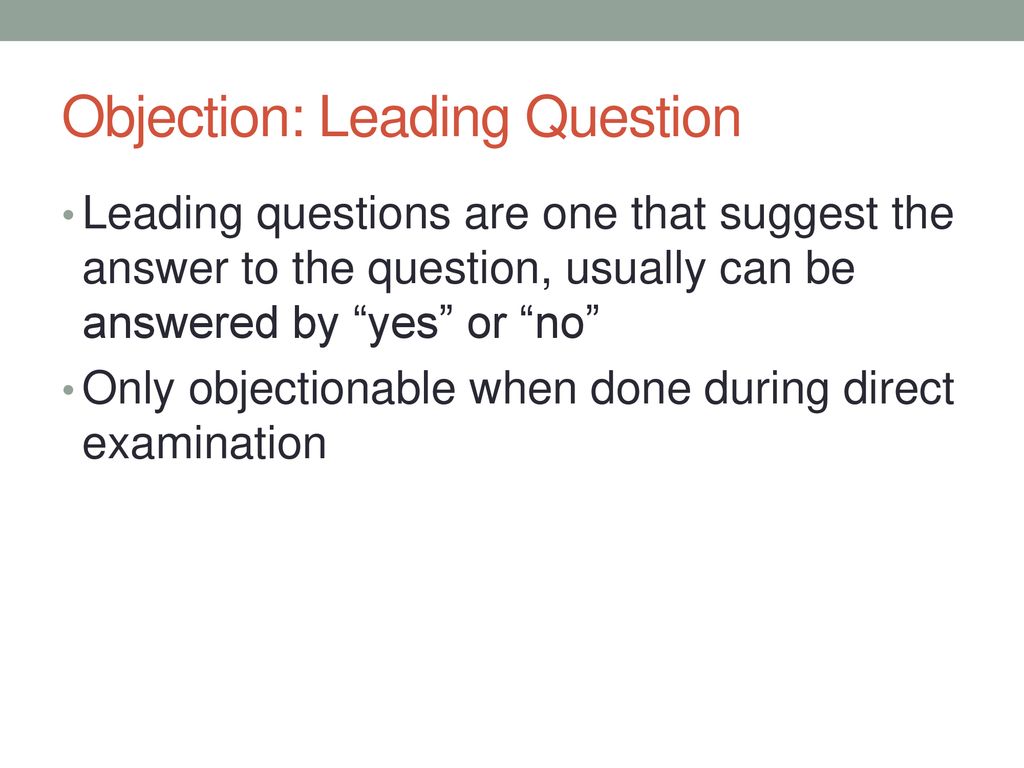 Objection: Leading Question

• Leading questions are one that suggest the answer to the question, usually can be answered by “yes” or “no”
• Only objectionable when done during direct examination